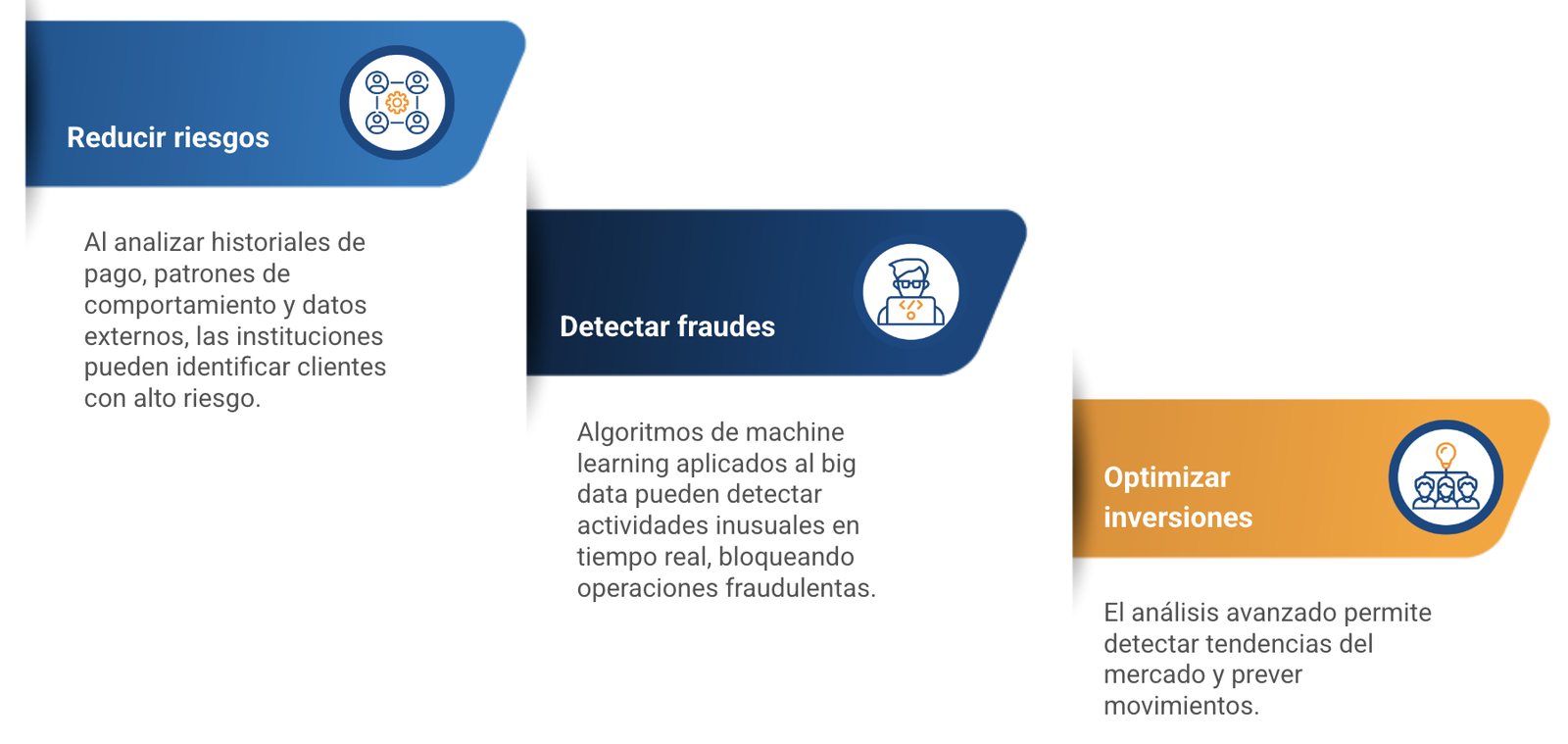 Reducir riesgos

Al analizar historiales de pago, patrones de comportamiento y datos externos, las instituciones pueden identificar clientes con alto riesgo.

Detectar fraudes

Algoritmos de machine learning aplicados al big data pueden detectar actividades inusuales en tiempo real, bloqueando operaciones fraudulentas.

Optimizar inversiones

El análisis avanzado permite detectar tendencias del mercado y prever movimientos.